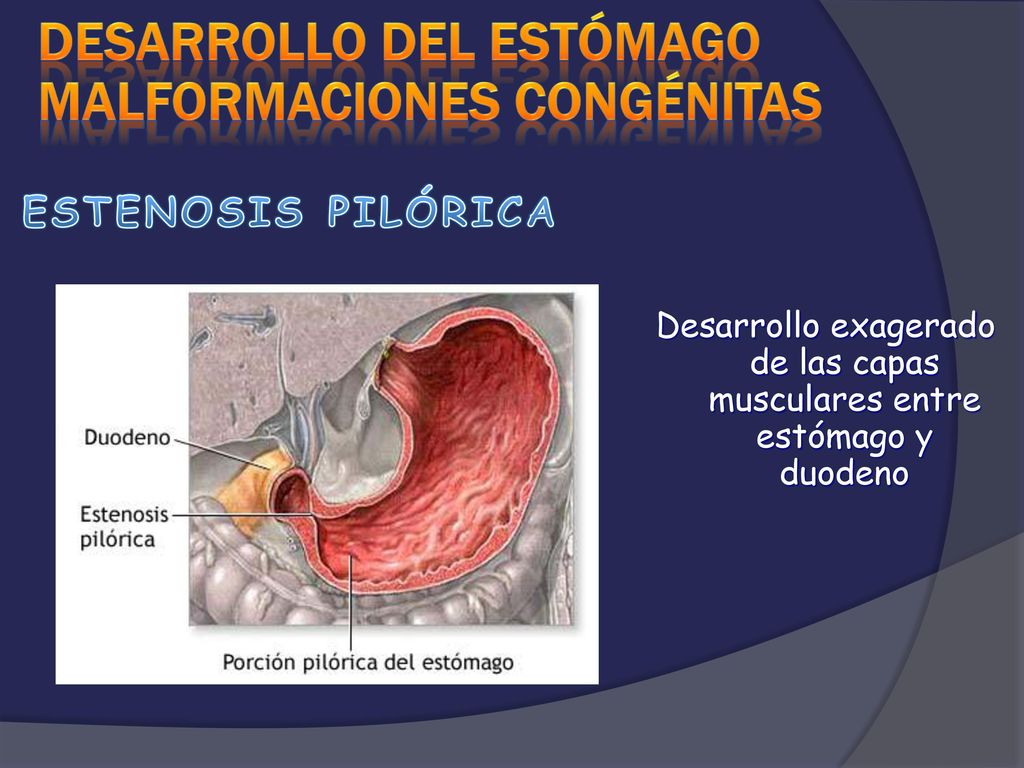 DESARROLLO DEL ESTÓMAGO MALFORMACIONES CONGÉNITAS

ESTENOSIS PILÓRICA

Duodeno

Estenosis pilórica

Porción pilórica del estómago

Desarrollo exagerado de las capas musculares entre estómago y duodeno